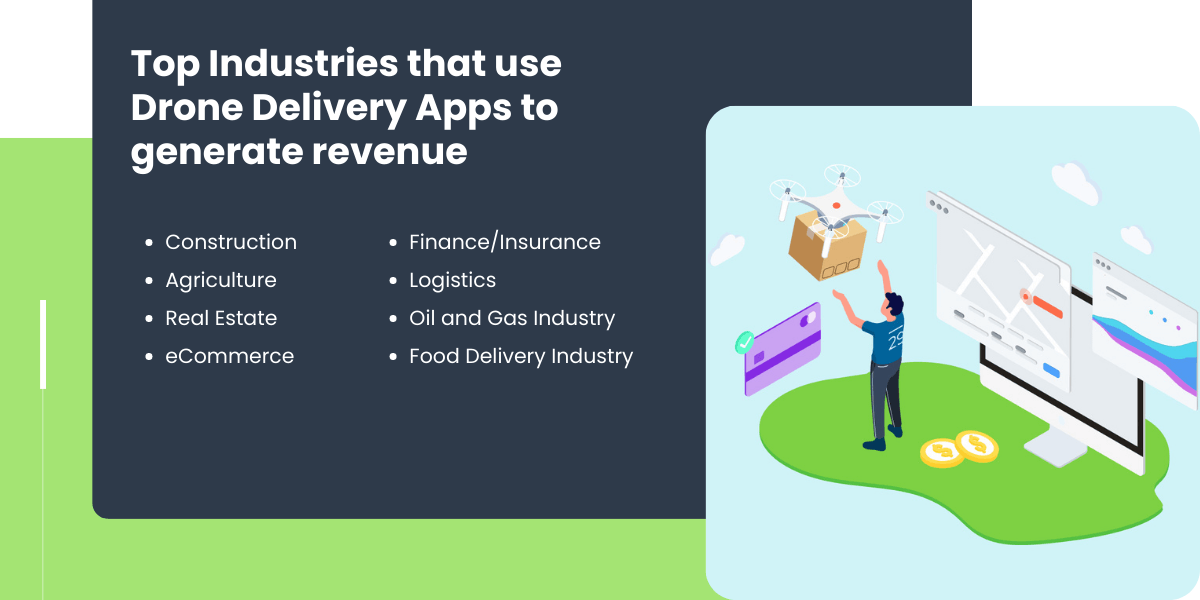 Top Industries that use Drone Delivery Apps to generate revenue

- Construction
- Agriculture
- Real Estate
- eCommerce

- Finance/Insurance
- Logistics
- Oil and Gas Industry
- Food Delivery Industry

29